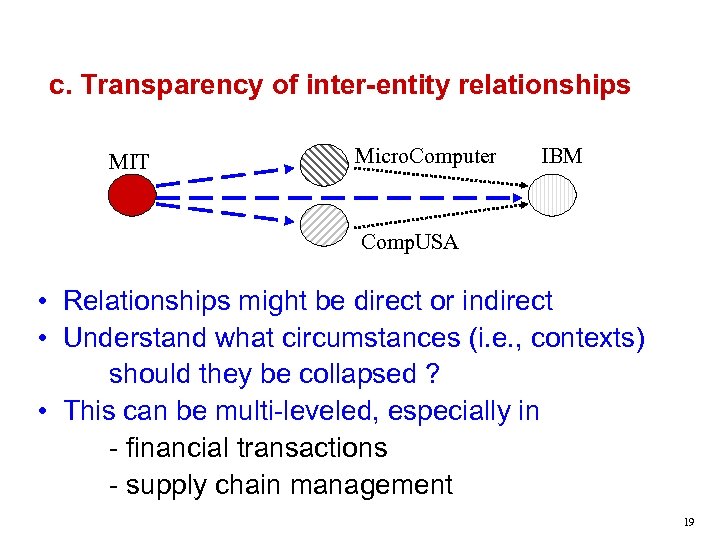 c. Transparency of inter-entity relationships

MIT

MicroComputer

IBM

CompUSA

• Relationships might be direct or indirect
• Understand what circumstances (i.e., contexts) should they be collapsed ?
• This can be multi-leveled, especially in
- financial transactions
- supply chain management

19